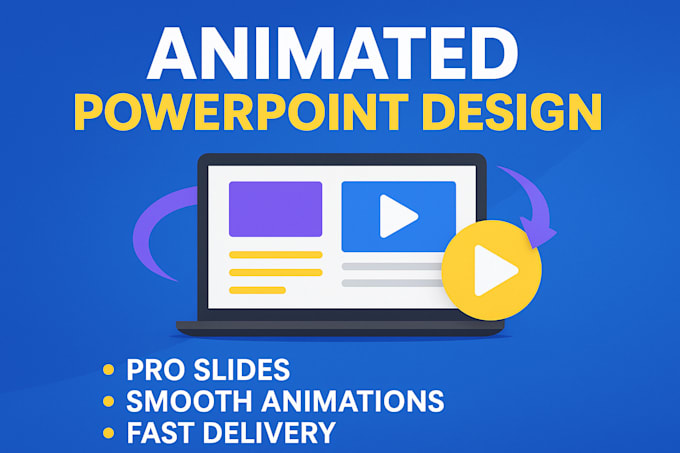 ANIMATED
POWERPOINT DESIGN

• PRO SLIDES
• SMOOTH ANIMATIONS
• FAST DELIVERY